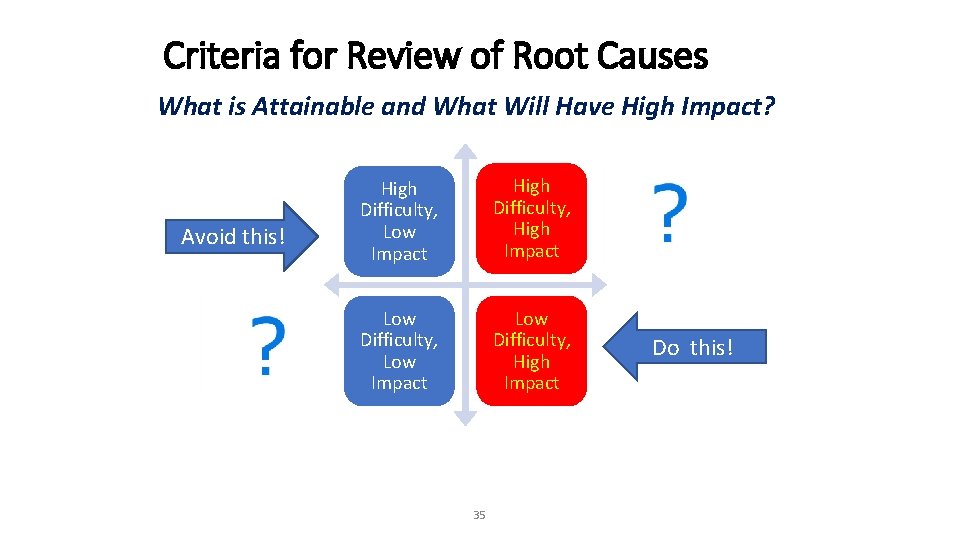 Criteria for Review of Root Causes

What is Attainable and What Will Have High Impact?

Avoid this!

High Difficulty, Low Impact

High Difficulty, High Impact

?

?

Low Difficulty, Low Impact

Low Difficulty, High Impact

Do this!

35